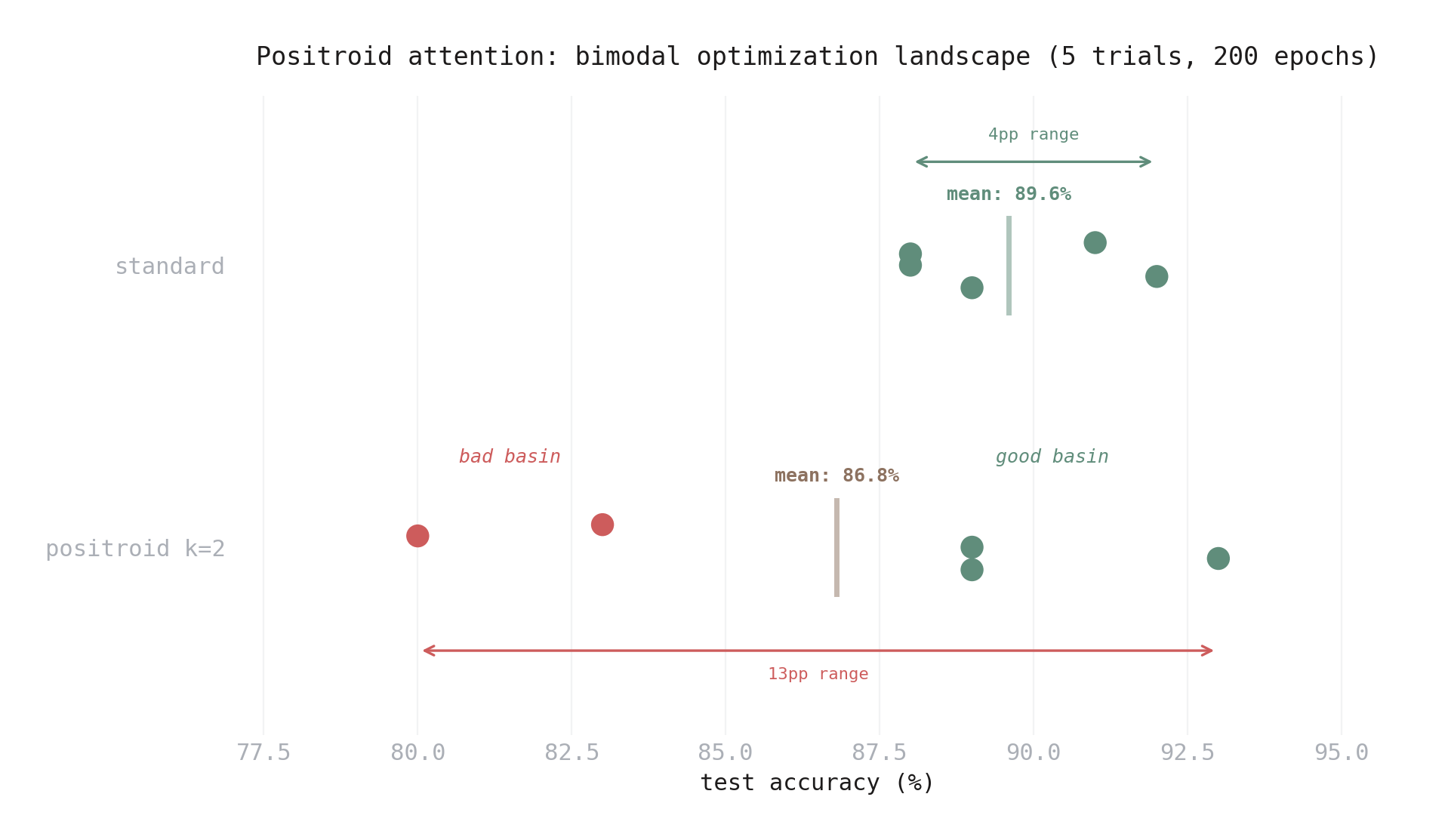 Positroid attention: bimodal optimization landscape (5 trials, 200 epochs)

4pp range

mean: 89.6%

standard

bad basin

good basin

mean: 86.8%

positroid k=2

13pp range

77.5 80.0 82.5 85.0 87.5 90.0 92.5 95.0

test accuracy (%)